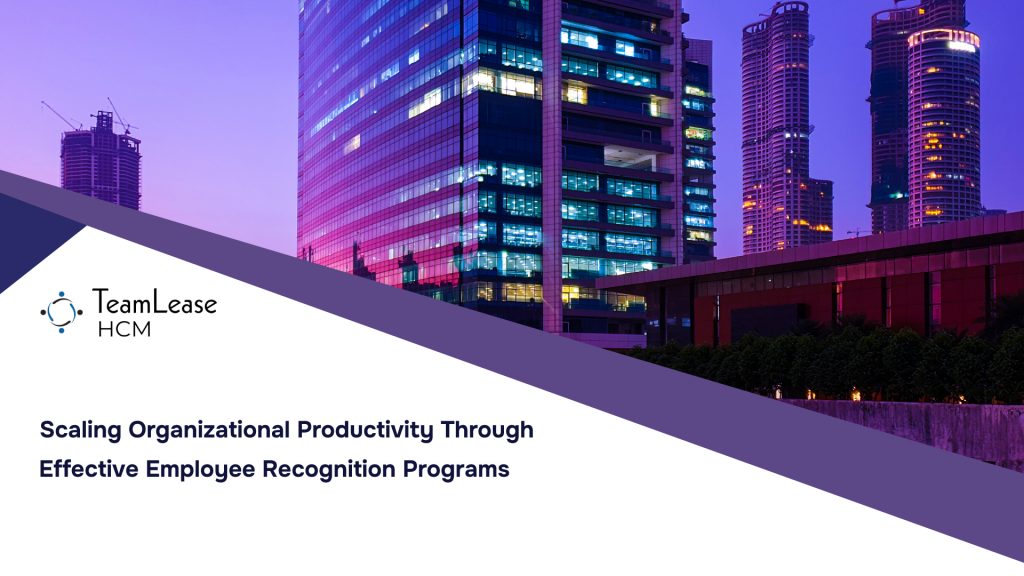 TeamLease
HCM

Scaling Organizational Productivity Through Effective Employee Recognition Programs